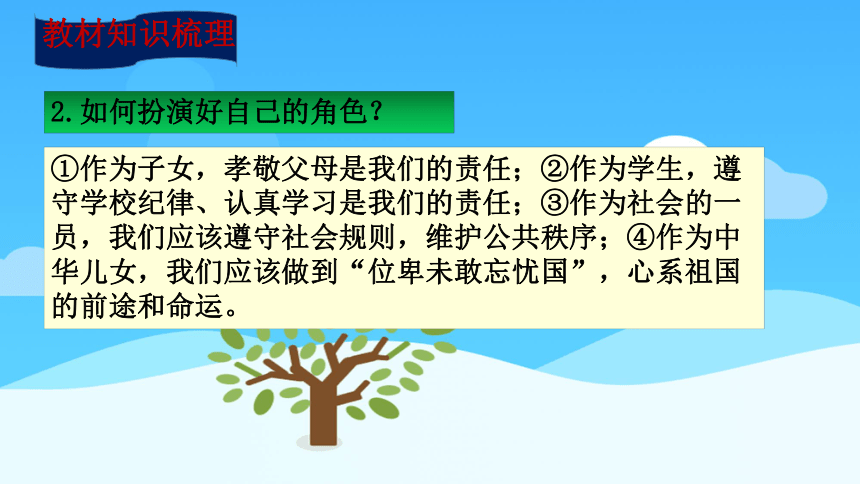 教材知识梳理

2.如何扮演好自己的角色？

①作为子女，孝敬父母是我们的责任；②作为学生，遵守学校纪律、认真学习是我们的责任；③作为社会的一员，我们应该遵守社会规则，维护公共秩序；④作为中华儿女，我们应该做到“位卑未敢忘忧国”，心系祖国的前途和命运。